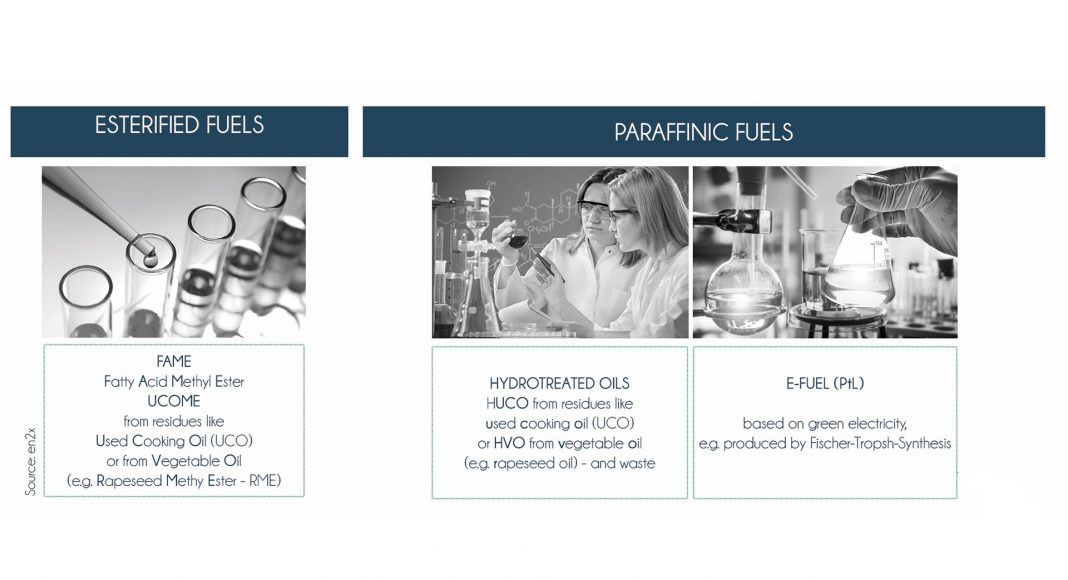 ESTERIFIED FUELS

PARAFFINIC FUELS

FAME
Fatty Acid Methyl Ester
UCOME
from residues like
Used Cooking Oil (UCO)
or from Vegetable Oil
(e.g. Rapeseed Methy Ester - RME)

HYDROTREATED OILS
HUCO from residues like
used cooking oil (UCO)
or HVO from vegetable oil
(e.g. rapeseed oil) - and waste

E-FUEL (PtL)

based on green electricity,
e.g. produced by Fischer-Tropsh-Synthesis

Source: en2x